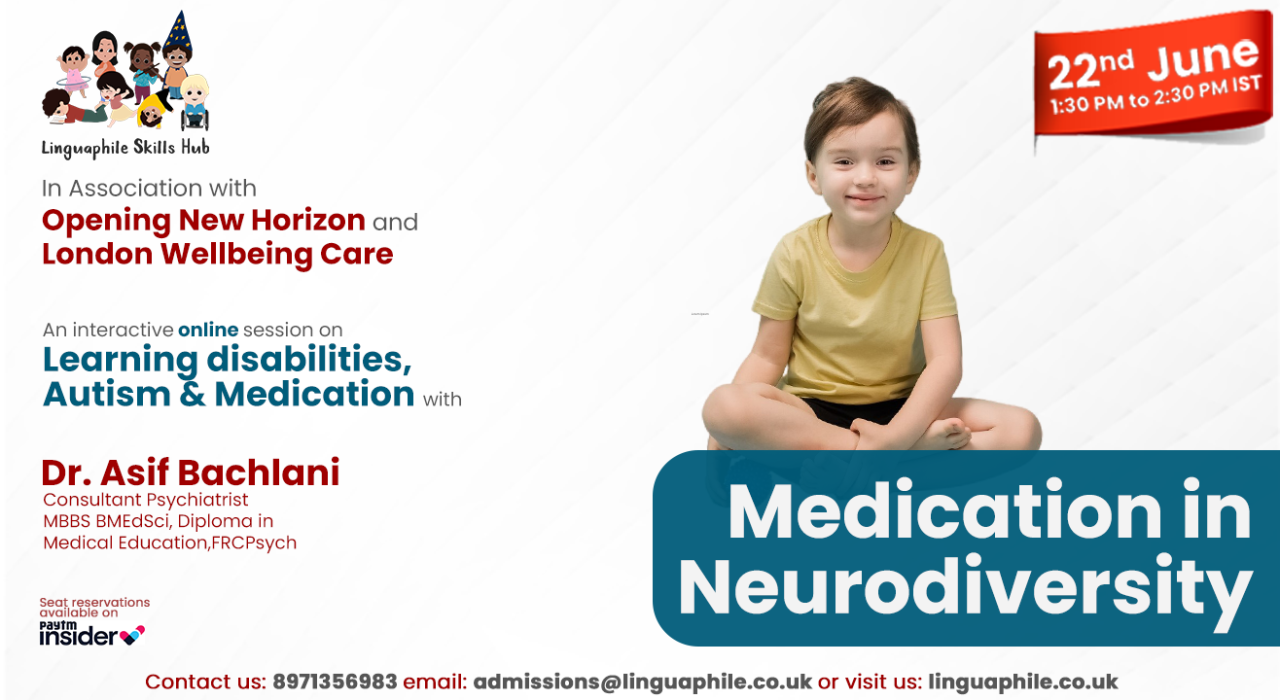 Linguaphile Skills Hub

In Association with
Opening New Horizon and
London Wellbeing Care

An interactive online session on
Learning disabilities, Autism & Medication with

Dr. Asif Bachlani
Consultant Psychiatrist
MBBS BMEdSci, Diploma in Medical Education,FRCPsych

Seat reservations available on
Paytm insider

22nd June
1:30 PM to 2:30 PM IST

Medication in Neurodiversity

Contact us: 8971356983 email: admissions@linguaphile.co.uk or visit us: linguaphile.co.uk